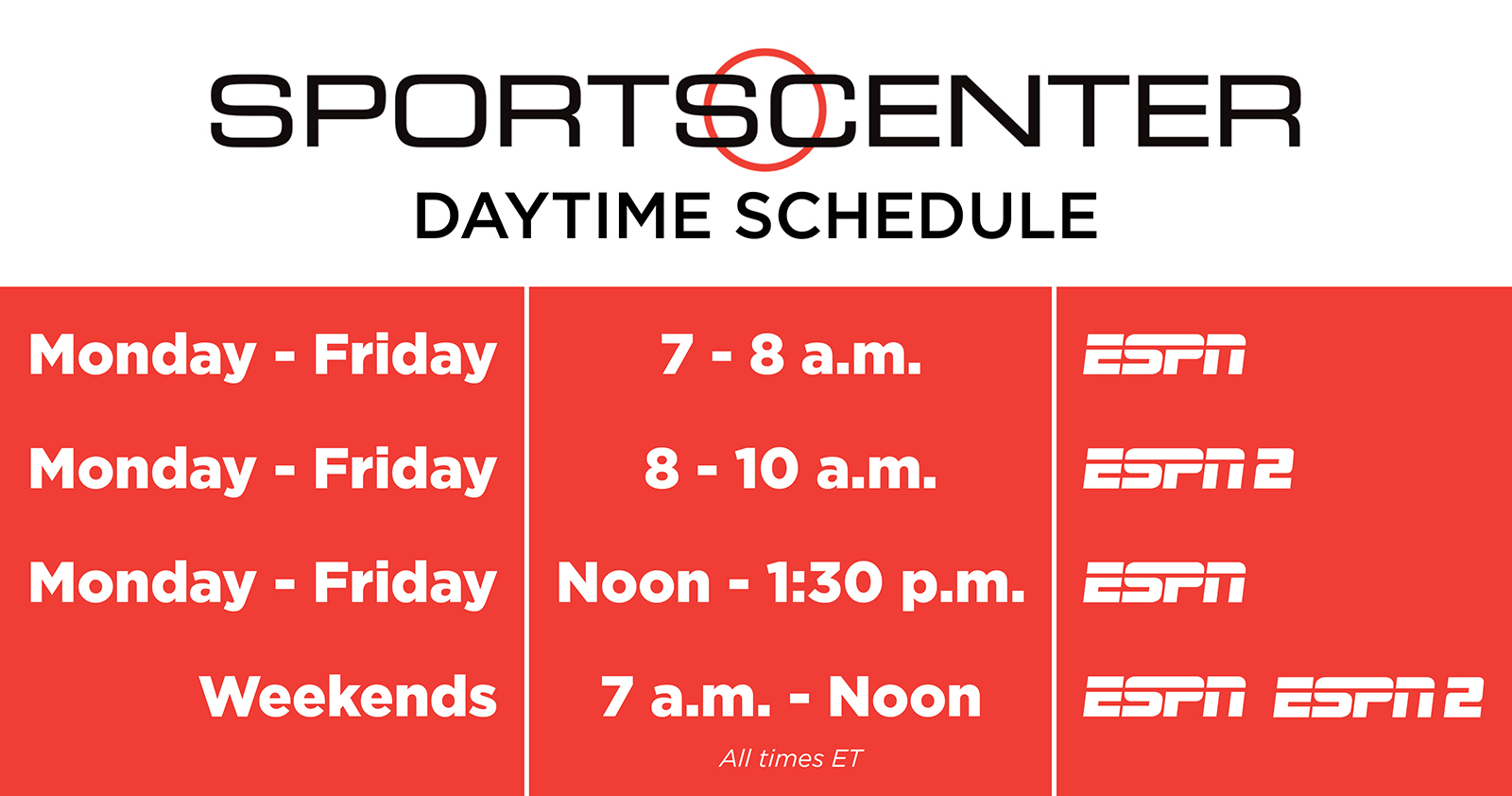 SPORTSCENTER
DAYTIME SCHEDULE

| | | |
|---|---|---|
| Monday - Friday | 7 - 8 a.m. | ESPN |
| Monday - Friday | 8 - 10 a.m. | ESPN2 |
| Monday - Friday | Noon - 1:30 p.m. | ESPN |
| Weekends | 7 a.m. - Noon | ESPN ESPN2 |

All times ET